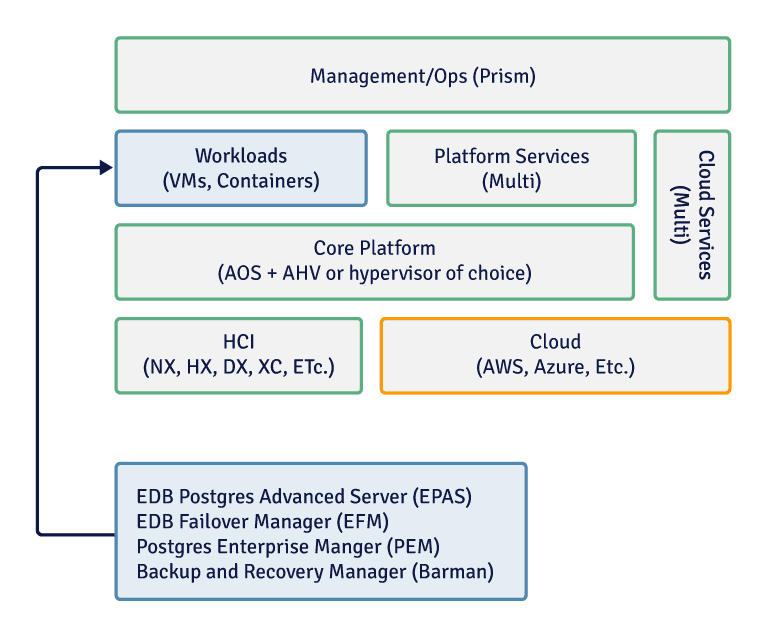 Management/Ops (Prism)

Workloads
(VMs, Containers)

Platform Services
(Multi)

Cloud Services
(Multi)

Core Platform
(AOS + AHV or hypervisor of choice)

HCI
(NX, HX, DX, XC, ETc.)

Cloud
(AWS, Azure, Etc.)

EDB Postgres Advanced Server (EPAS)
EDB Failover Manager (EFM)
Postgres Enterprise Manger (PEM)
Backup and Recovery Manager (Barman)